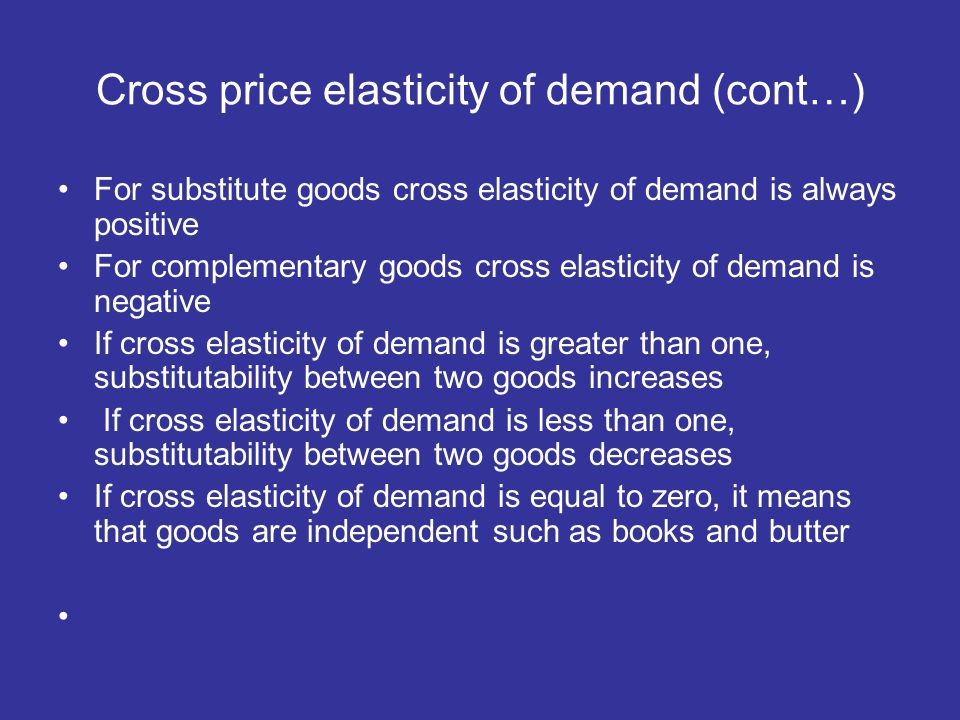 Cross price elasticity of demand (cont…)

• For substitute goods cross elasticity of demand is always positive
• For complementary goods cross elasticity of demand is negative
• If cross elasticity of demand is greater than one, substitutability between two goods increases
• If cross elasticity of demand is less than one, substitutability between two goods decreases
• If cross elasticity of demand is equal to zero, it means that goods are independent such as books and butter
•